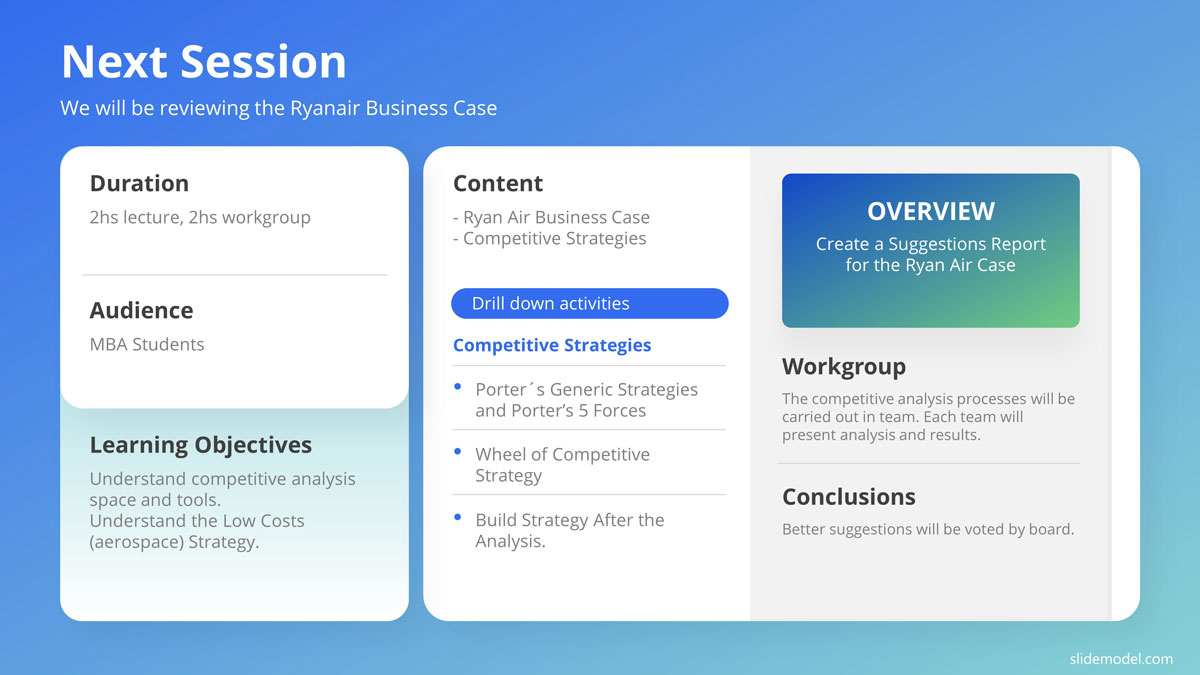 Next Session
We will be reviewing the Ryanair Business Case

Duration
2hs lecture, 2hs workgroup

Audience
MBA Students

Learning Objectives
Understand competitive analysis space and tools.
Understand the Low Costs (aerospace) Strategy.

Content
- Ryan Air Business Case
- Competitive Strategies

Drill down activities

Competitive Strategies

• Porter´s Generic Strategies and Porter's 5 Forces

• Wheel of Competitive Strategy

• Build Strategy After the Analysis.

OVERVIEW
Create a Suggestions Report for the Ryan Air Case

Workgroup
The competitive analysis processes will be carried out in team. Each team will present analysis and results.

Conclusions
Better suggestions will be voted by board.

slidemodel.com